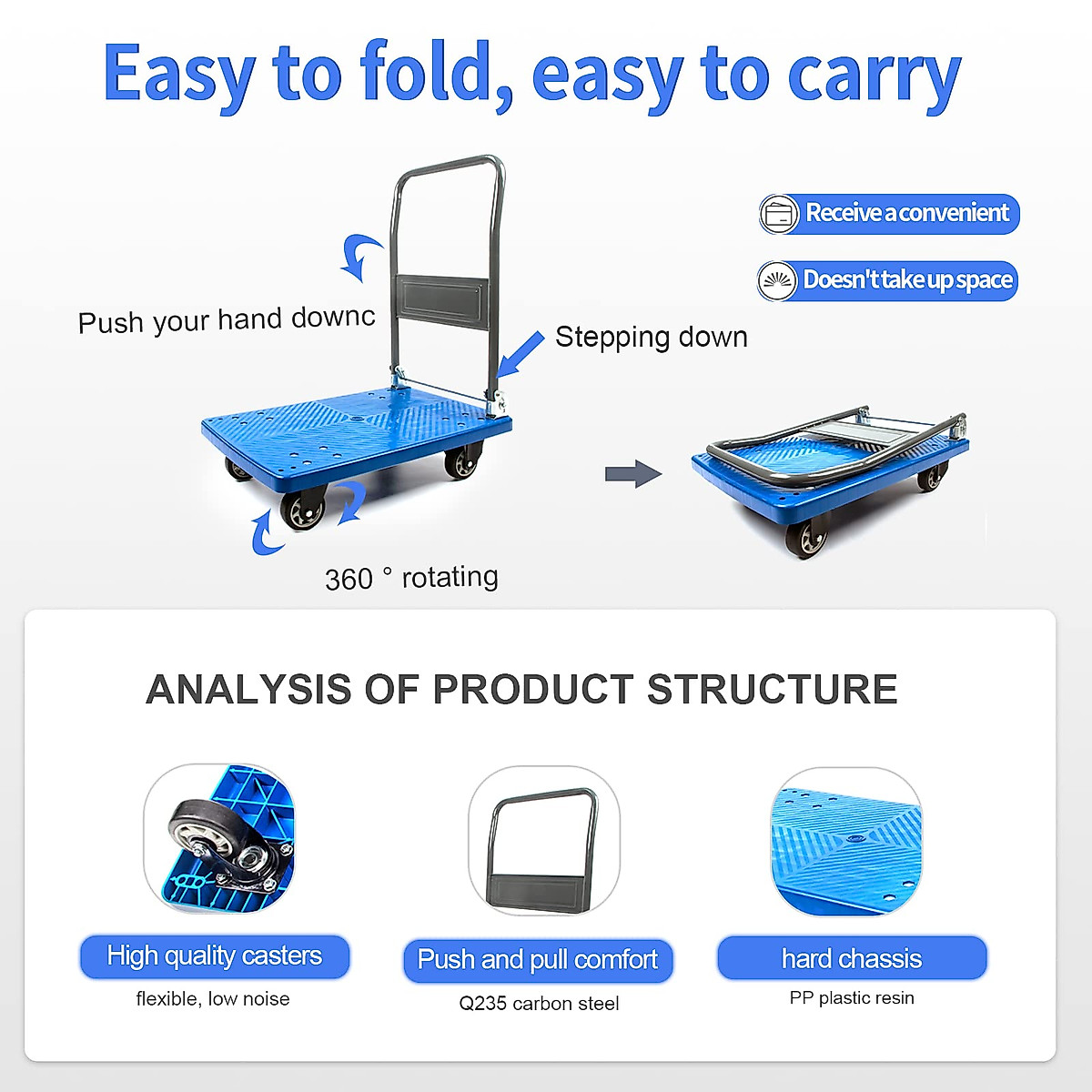 Easy to fold, easy to carry

Receive a convenient

Doesn't take up space

Push your hand downc

Stepping down

360 ° rotating

ANALYSIS OF PRODUCT STRUCTURE

High quality casters
flexible, low noise

Push and pull comfort
Q235 carbon steel

hard chassis
PP plastic resin